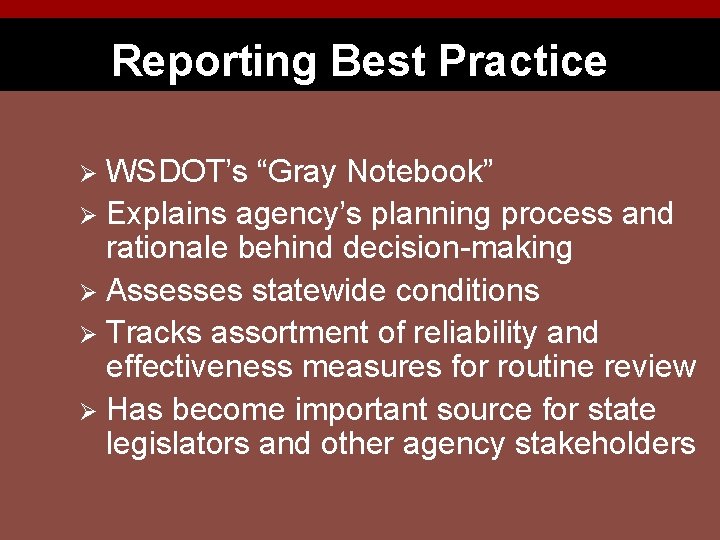 Reporting Best Practice

➢ WSDOT's "Gray Notebook"
➢ Explains agency's planning process and rationale behind decision-making
➢ Assesses statewide conditions
➢ Tracks assortment of reliability and effectiveness measures for routine review
➢ Has become important source for state legislators and other agency stakeholders